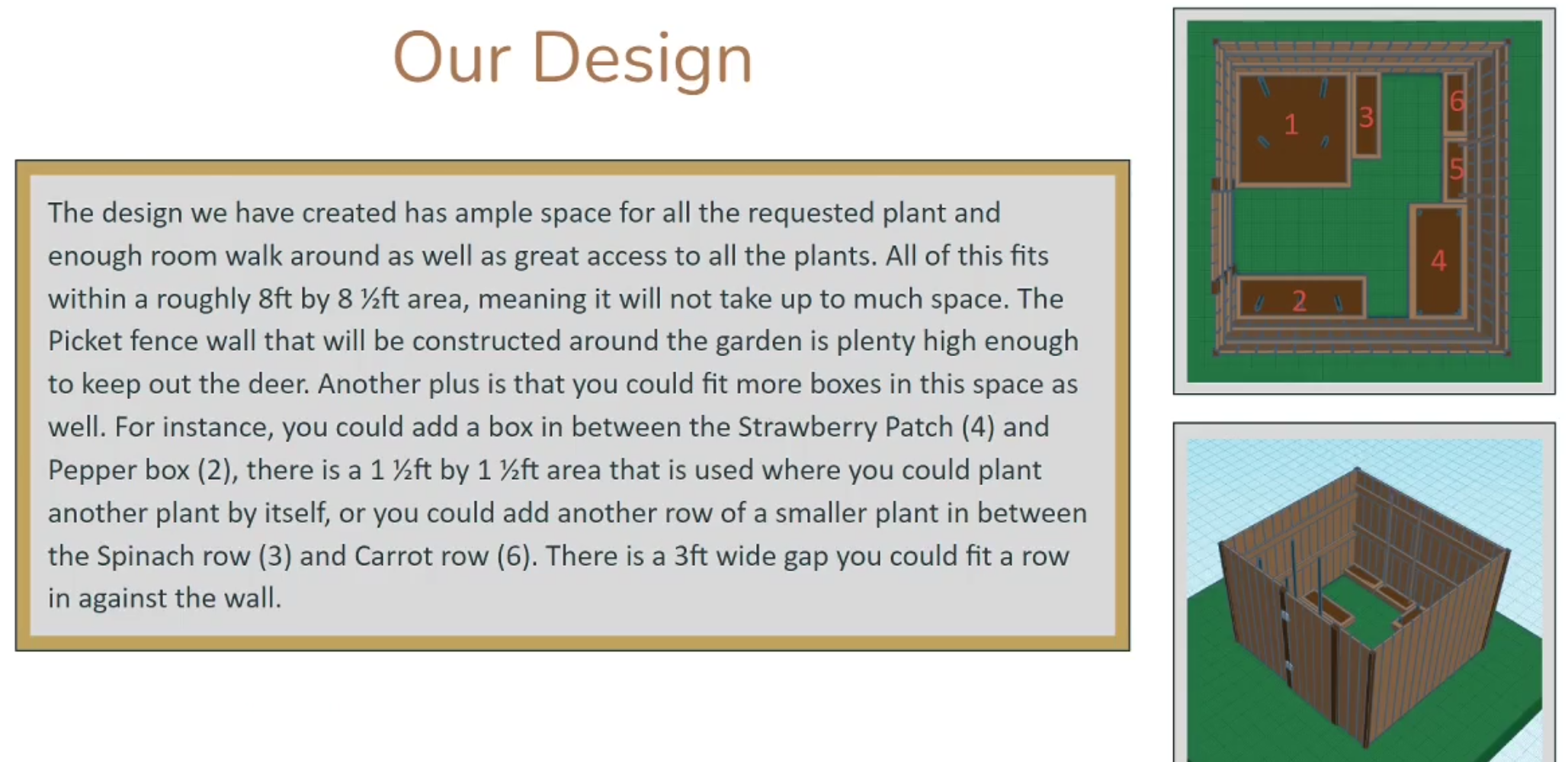 Our Design

The design we have created has ample space for all the requested plant and enough room walk around as well as great access to all the plants. All of this fits within a roughly 8ft by 8 ½ft area, meaning it will not take up to much space. The Picket fence wall that will be constructed around the garden is plenty high enough to keep out the deer. Another plus is that you could fit more boxes in this space as well. For instance, you could add a box in between the Strawberry Patch (4) and Pepper box (2), there is a 1 ½ft by 1 ½ft area that is used where you could plant another plant by itself, or you could add another row of a smaller plant in between the Spinach row (3) and Carrot row (6). There is a 3ft wide gap you could fit a row in against the wall.

1
3
6
5
4
2